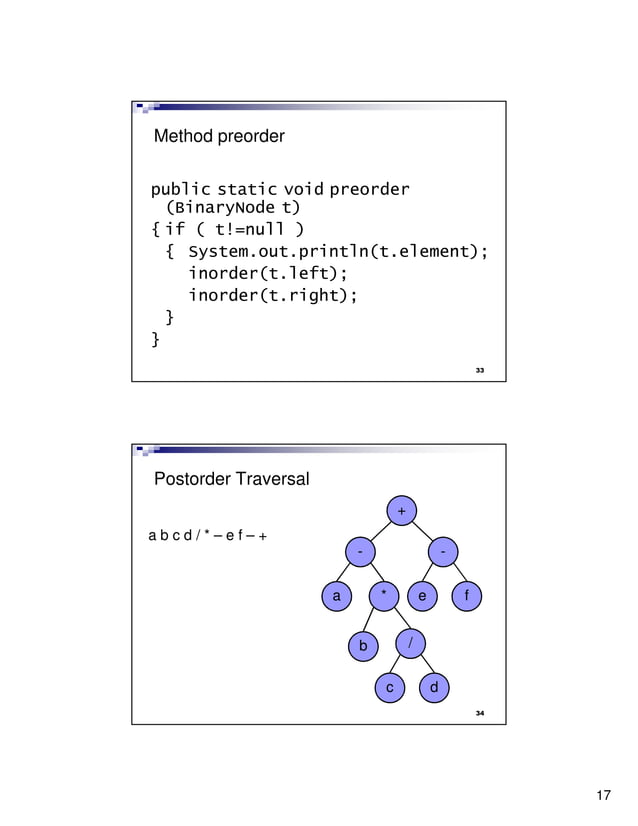 Method preorder

public static void preorder (BinaryNode t)
{ if ( t!=null )
  { System.out.println(t.element);
    inorder(t.left);
    inorder(t.right);
  }
}

33

Postorder Traversal

a b c d / * – e f – +

+
-
-
a
*
e
f
b
/
c
d

34

17